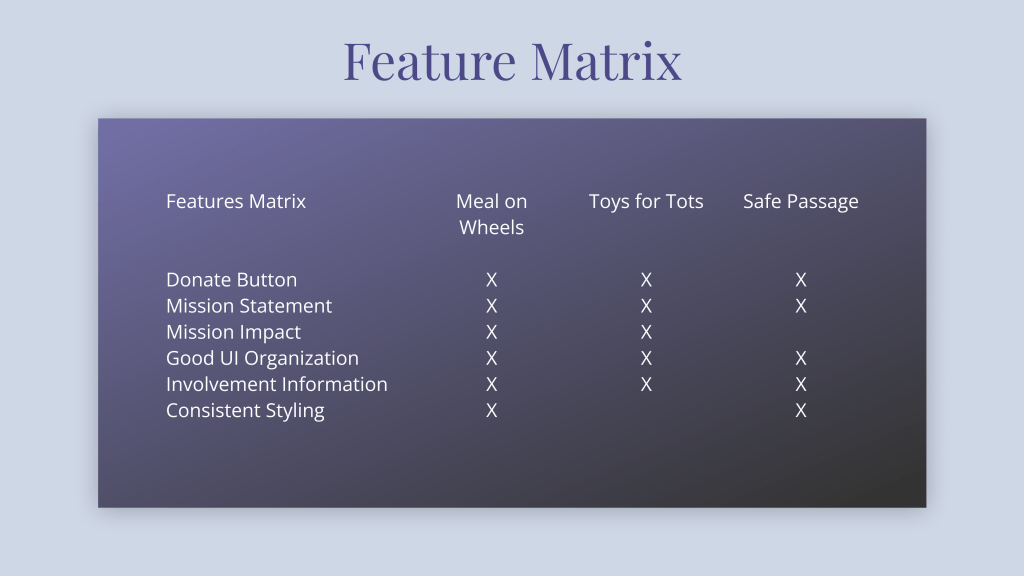 Feature Matrix

| Features Matrix | Meal on Wheels | Toys for Tots | Safe Passage |
|---|---|---|---|
| Donate Button | X | X | X |
| Mission Statement | X | X | X |
| Mission Impact | X | X | |
| Good UI Organization | X | X | X |
| Involvement Information | X | X | X |
| Consistent Styling | X | | X |